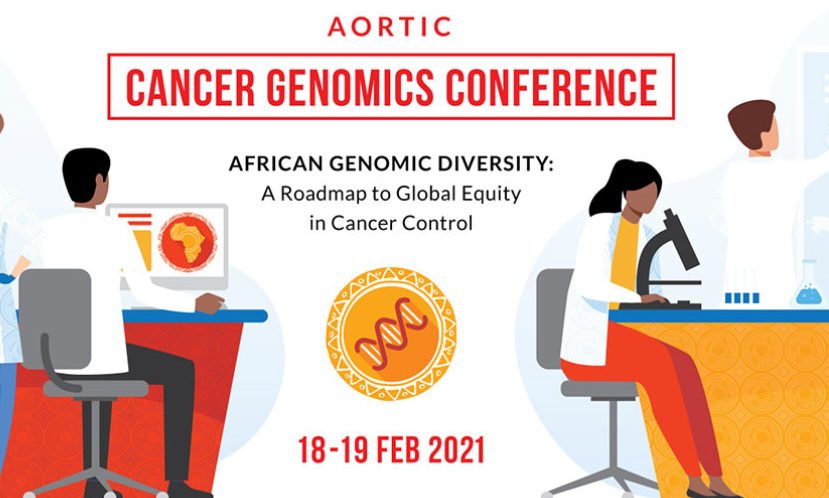 AORTIC

CANCER GENOMICS CONFERENCE

AFRICAN GENOMIC DIVERSITY:
A Roadmap to Global Equity
in Cancer Control

18-19 FEB 2021